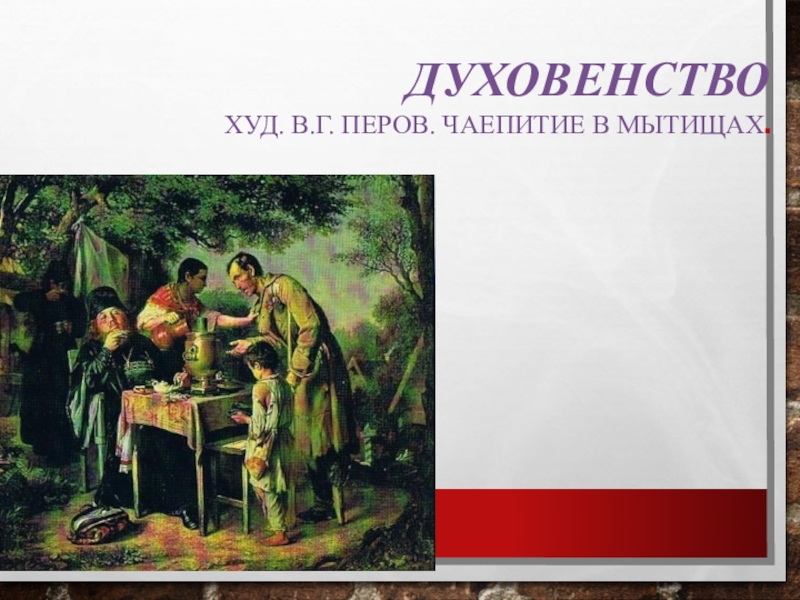 ДУХОВЕНСТВО
ХУД. В.Г. ПЕРОВ. ЧАЕПИТИЕ В МЫТИЩАХ.